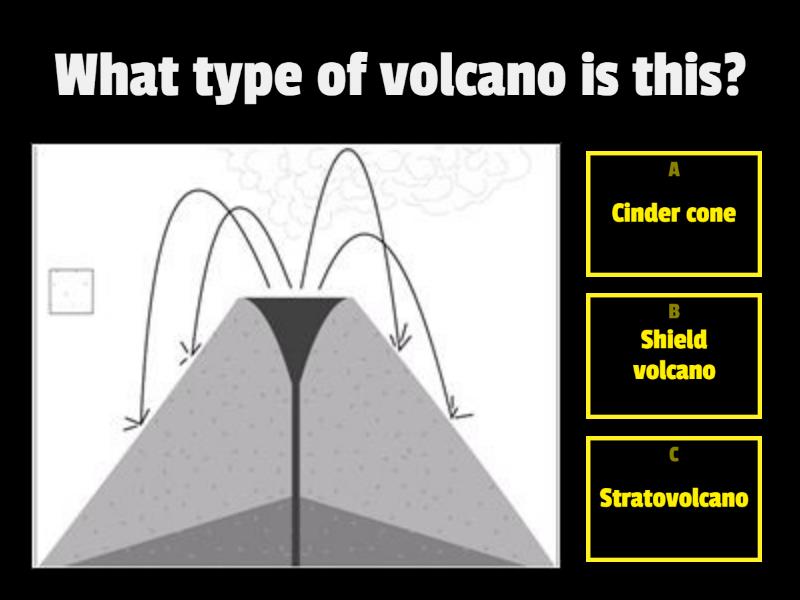 What type of volcano is this?

A
Cinder cone

B
Shield volcano

C
Stratovolcano